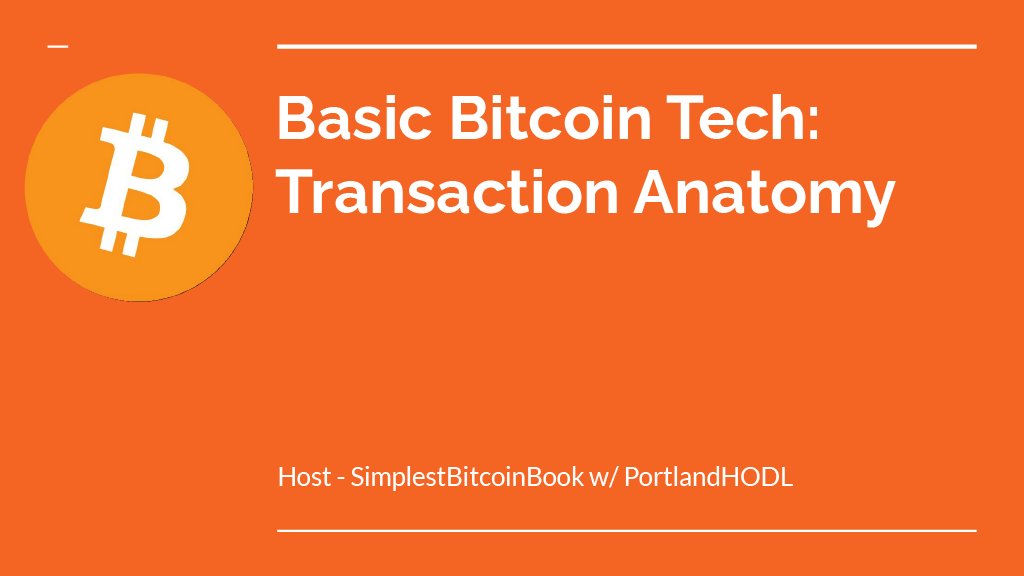 Basic Bitcoin Tech: Transaction Anatomy

Host - SimplestBitcoinBook w/ PortlandHODL